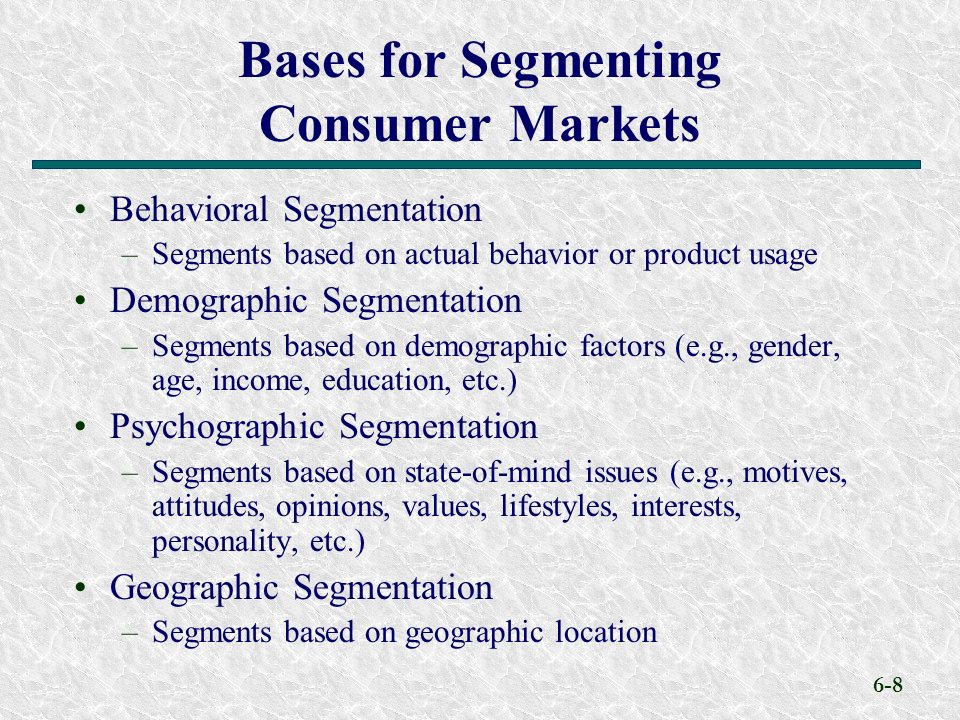 Bases for Segmenting Consumer Markets

• Behavioral Segmentation
– Segments based on actual behavior or product usage
• Demographic Segmentation
– Segments based on demographic factors (e.g., gender, age, income, education, etc.)
• Psychographic Segmentation
– Segments based on state-of-mind issues (e.g., motives, attitudes, opinions, values, lifestyles, interests, personality, etc.)
• Geographic Segmentation
– Segments based on geographic location

6-8